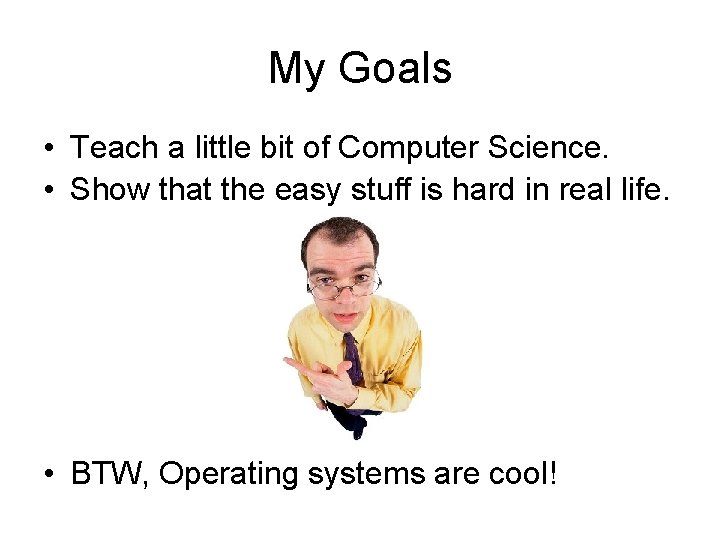 My Goals

• Teach a little bit of Computer Science.
• Show that the easy stuff is hard in real life.

• BTW, Operating systems are cool!